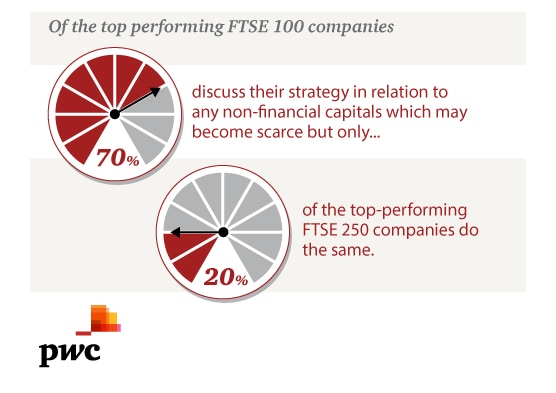 Of the top performing FTSE 100 companies

70%

discuss their strategy in relation to any non-financial capitals which may become scarce but only...

20%

of the top-performing FTSE 250 companies do the same.

pwc